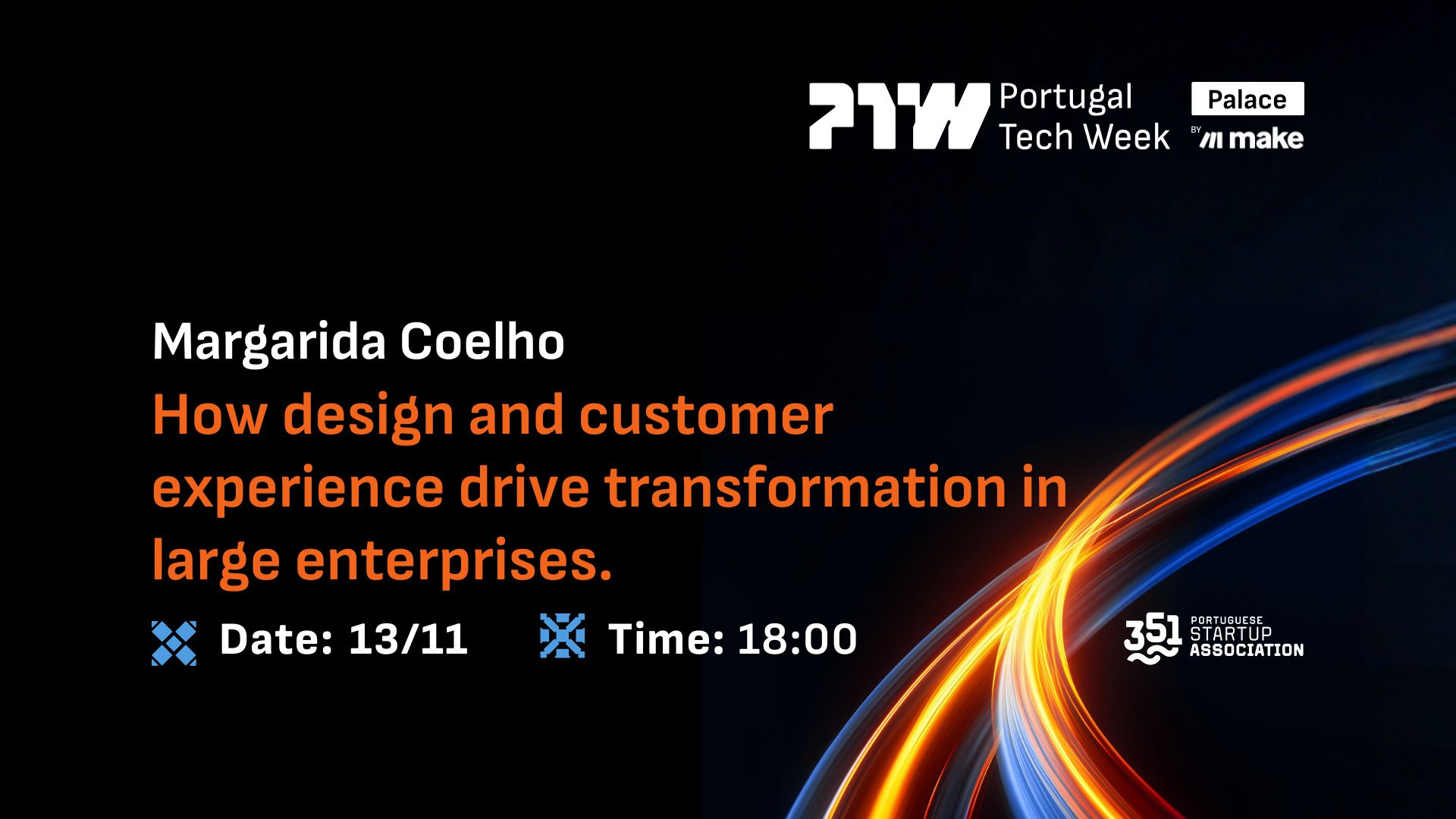 PTW Portugal Tech Week

Palace BY make

Margarida Coelho

How design and customer experience drive transformation in large enterprises.

Date: 13/11 Time: 18:00

351 PORTUGUESE STARTUP ASSOCIATION